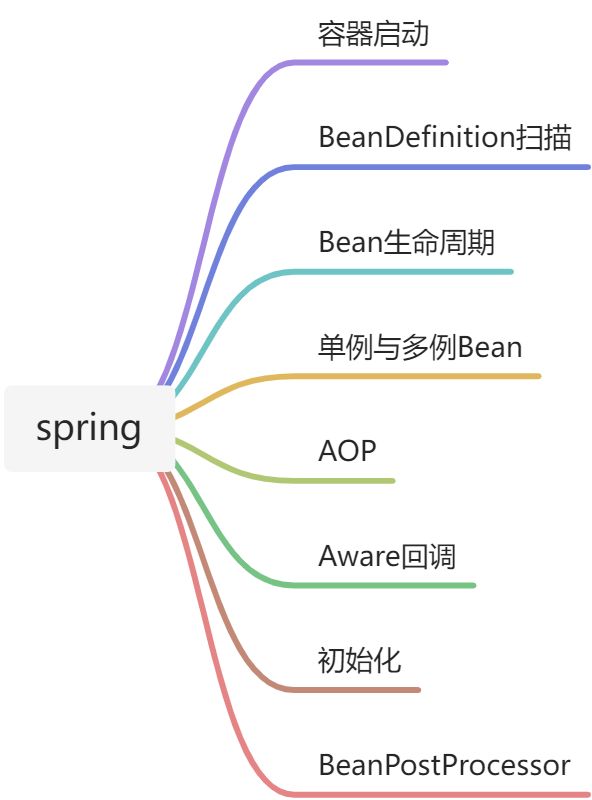 spring

容器启动

BeanDefinition扫描

Bean生命周期

单例与多例Bean

AOP

Aware回调

初始化

BeanPostProcessor